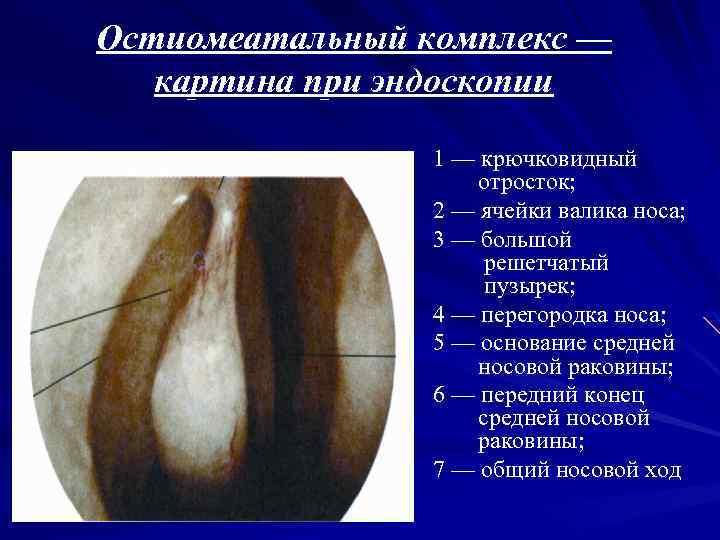 Остиомеатальный комплекс — картина при эндоскопии

1 — крючковидный отросток;
2 — ячейки валика носа;
3 — большой решетчатый пузырек;
4 — перегородка носа;
5 — основание средней носовой раковины;
6 — передний конец средней носовой раковины;
7 — общий носовой ход